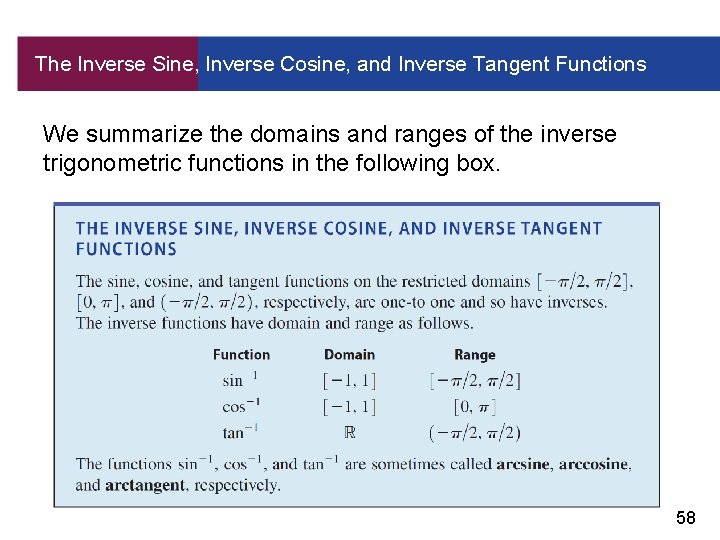 The Inverse Sine, Inverse Cosine, and Inverse Tangent Functions

We summarize the domains and ranges of the inverse trigonometric functions in the following box.

THE INVERSE SINE, INVERSE COSINE, AND INVERSE TANGENT FUNCTIONS

The sine, cosine, and tangent functions on the restricted domains $[-\pi/2, \pi/2]$, $[0, \pi]$, and $(-\pi/2, \pi/2)$, respectively, are one-to one and so have inverses. The inverse functions have domain and range as follows.

| Function | Domain | Range |
|---|---|---|
| $\sin^{-1}$ | $[-1, 1]$ | $[-\pi/2, \pi/2]$ |
| $\cos^{-1}$ | $[-1, 1]$ | $[0, \pi]$ |
| $\tan^{-1}$ | $\mathbb{R}$ | $(-\pi/2, \pi/2)$ |

The functions $\sin^{-1}$, $\cos^{-1}$, and $\tan^{-1}$ are sometimes called **arcsine**, **arccosine**, and **arctangent**, respectively.

58